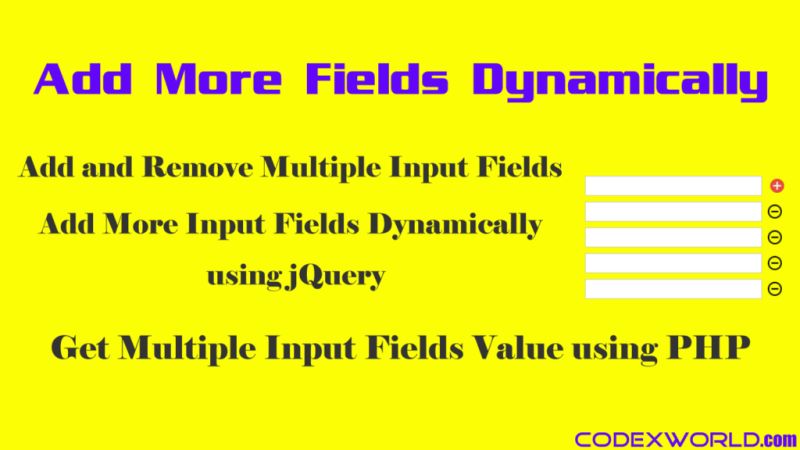 Add More Fields Dynamically

Add and Remove Multiple Input Fields

Add More Input Fields Dynamically using jQuery

Get Multiple Input Fields Value using PHP

CODEXWORLD.com